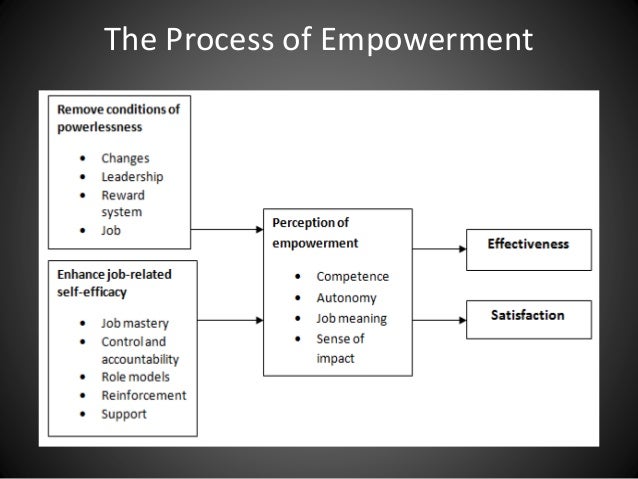 The Process of Empowerment

Remove conditions of powerlessness

- Changes
- Leadership
- Reward system
- Job

Enhance job-related self-efficacy

- Job mastery
- Control and accountability
- Role models
- Reinforcement
- Support

Perception of empowerment

- Competence
- Autonomy
- Job meaning
- Sense of impact

Effectiveness

Satisfaction